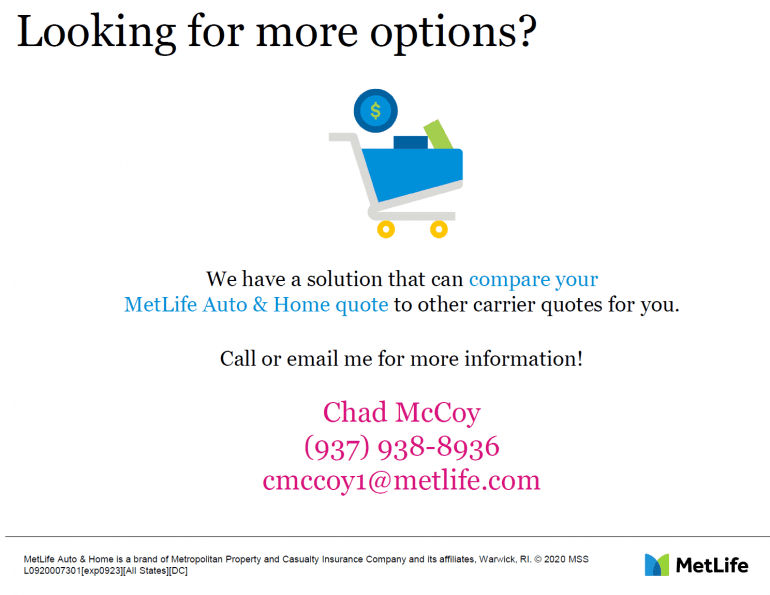 Looking for more options?

$

We have a solution that can compare your MetLife Auto & Home quote to other carrier quotes for you.

Call or email me for more information!

Chad McCoy
(937) 938-8936
cmccoy1@metlife.com

MetLife Auto & Home is a brand of Metropolitan Property and Casualty Insurance Company and its affiliates, Warwick, RI. © 2020 MSS L0920007301[exp0923][All States][DC]

MetLife